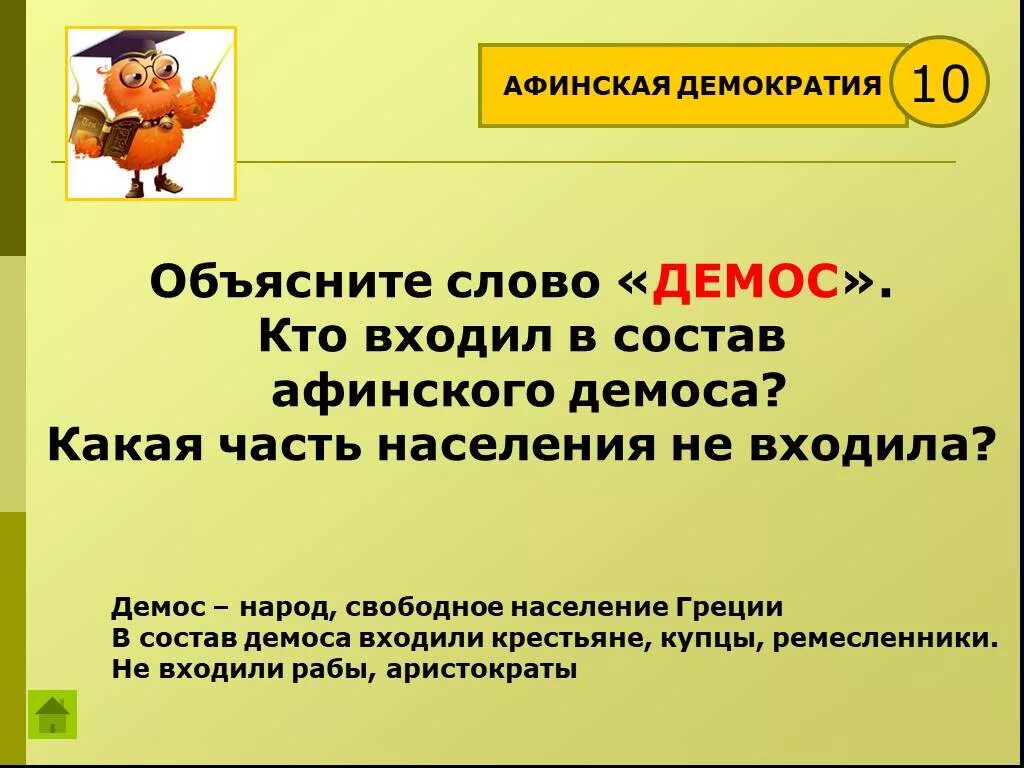 АФИНСКАЯ ДЕМОКРАТИЯ

10

Объясните слово «ДЕМОС».
Кто входил в состав афинского демоса?
Какая часть населения не входила?

Демос – народ, свободное население Греции
В состав демоса входили крестьяне, купцы, ремесленники.
Не входили рабы, аристократы